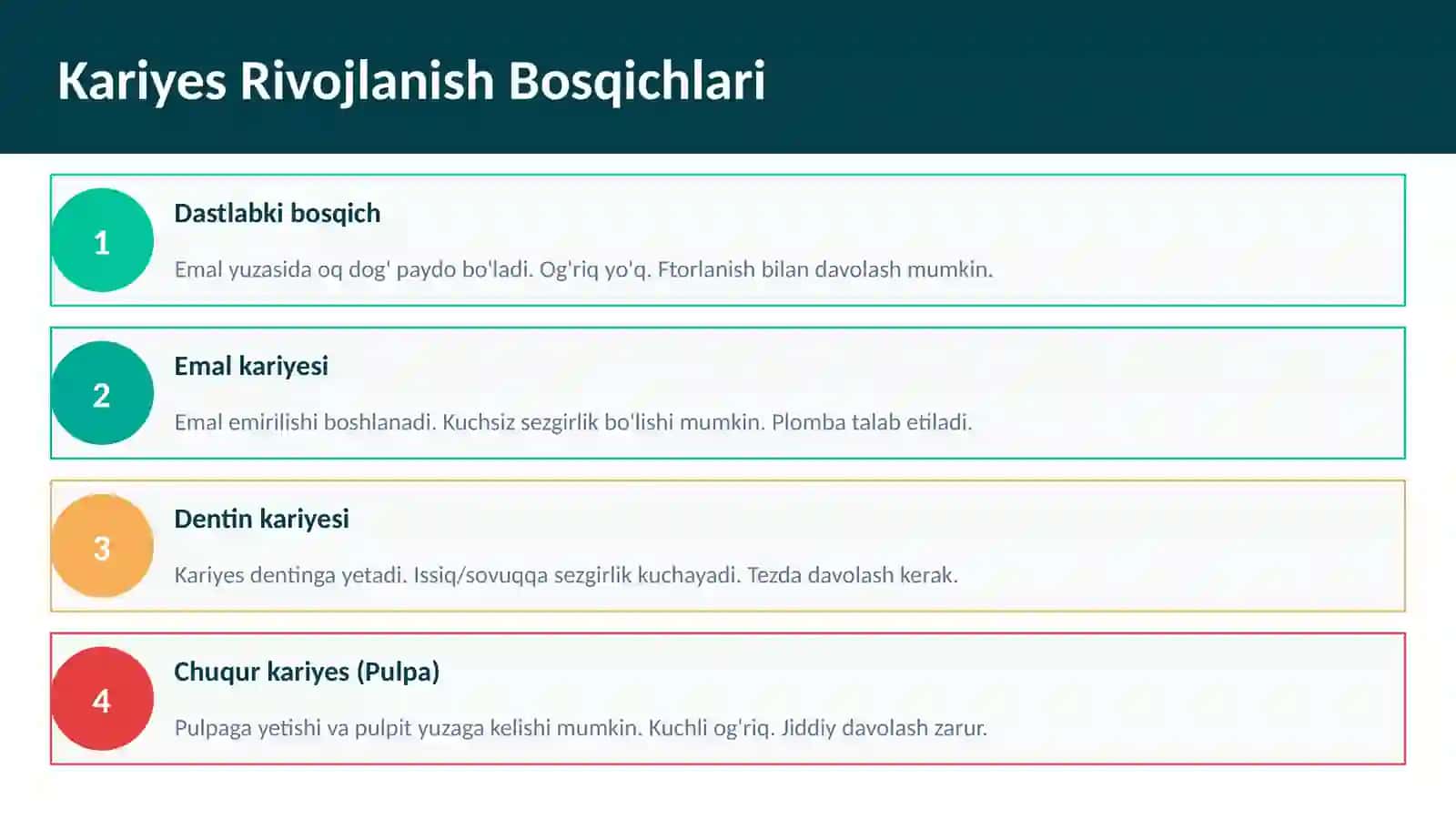 Kariyes Rivojlanish Bosqichlari

1

Dastlabki bosqich

Emal yuzasida oq dog' paydo bo'ladi. Og'riq yo'q. Ftorlanish bilan davolash mumkin.

2

Emal kariyesi

Emal emirilishi boshlanadi. Kuchsiz sezgirlik bo'lishi mumkin. Plomba talab etiladi.

3

Dentin kariyesi

Kariyes dentinga yetadi. Issiq/sovuqqa sezgirlik kuchayadi. Tezda davolash kerak.

4

Chuqur kariyes (Pulpa)

Pulpaga yetishi va pulpit yuzaga kelishi mumkin. Kuchli og'riq. Jiddiy davolash zarur.